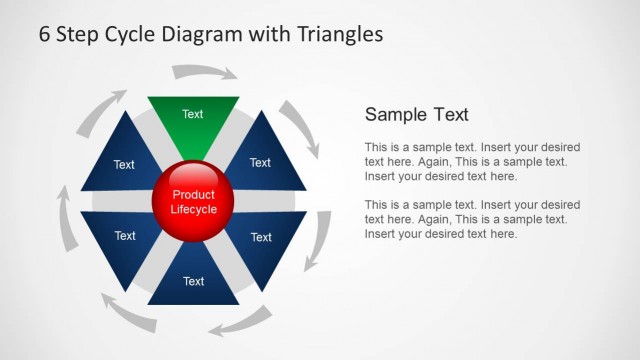 6 Step Cycle Diagram with Triangles

Text

Text

Text

Product Lifecycle

Text

Text

Text

Sample Text

This is a sample text. Insert your desired text here. Again, This is a sample text. Insert your desired text here.

This is a sample text. Insert your desired text here. Again, This is a sample text. Insert your desired text here.